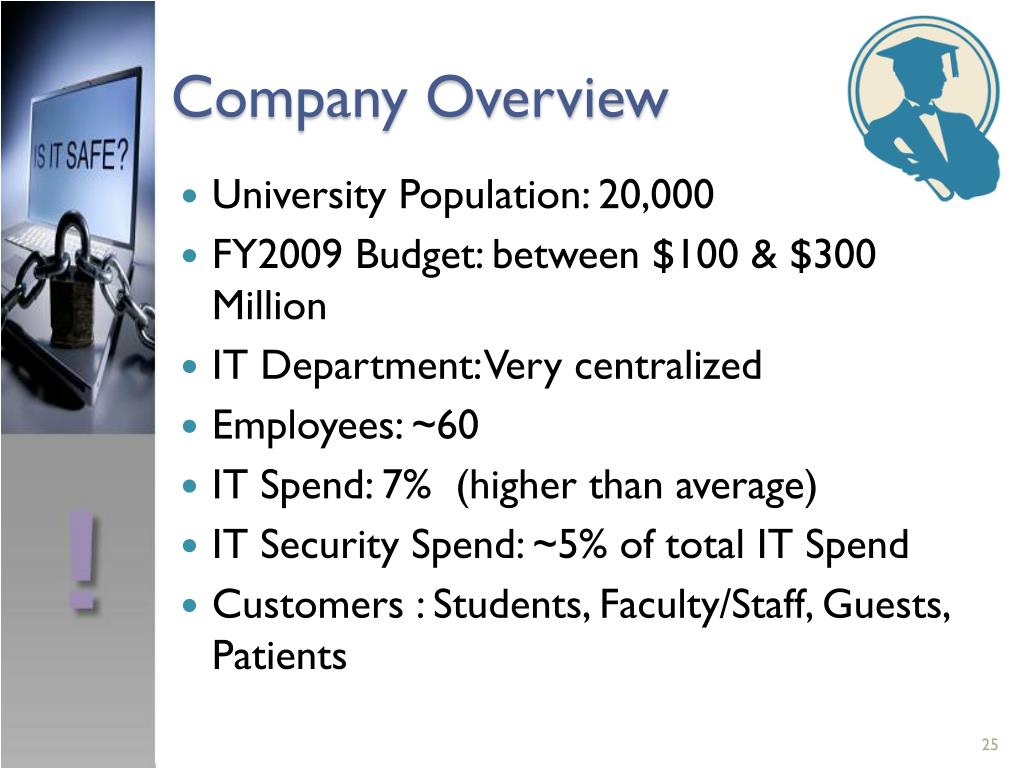 IS IT SAFE?

!

Company Overview

- University Population: 20,000
- FY2009 Budget: between \$100 & \$300 Million
- IT Department: Very centralized
- Employees: ~60
- IT Spend: 7% (higher than average)
- IT Security Spend: ~5% of total IT Spend
- Customers : Students, Faculty/Staff, Guests, Patients

25